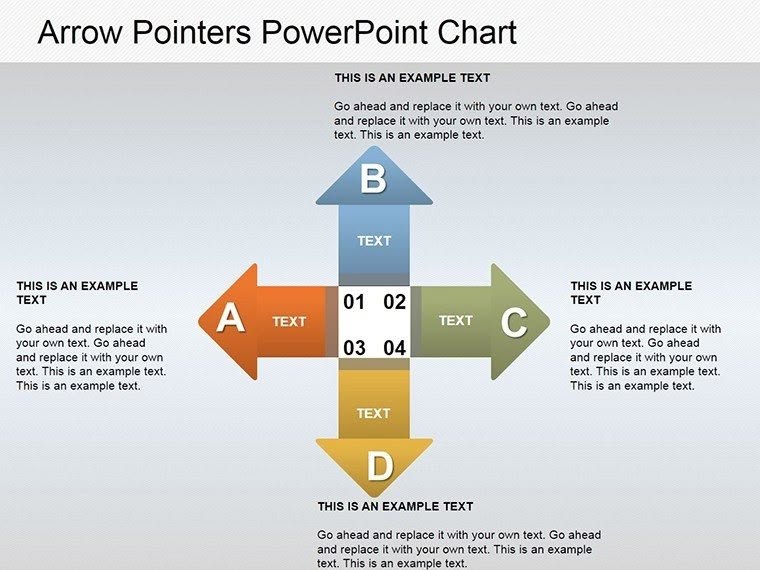 Arrow Pointers PowerPoint Chart

THIS IS AN EXAMPLE TEXT

Go ahead and replace it with your own text. Go ahead and replace it with your own text. This is an example text. This is an example text.

B

TEXT

THIS IS AN EXAMPLE TEXT

Go ahead and replace it with your own text. Go ahead and replace it with your own text. This is an example text. This is an example text.

A

TEXT

01 02

03 04

TEXT

C

THIS IS AN EXAMPLE TEXT

Go ahead and replace it with your own text. Go ahead and replace it with your own text. This is an example text. This is an example text.

TEXT

D

THIS IS AN EXAMPLE TEXT

Go ahead and replace it with your own text. Go ahead and replace it with your own text. This is an example text. This is an example text.